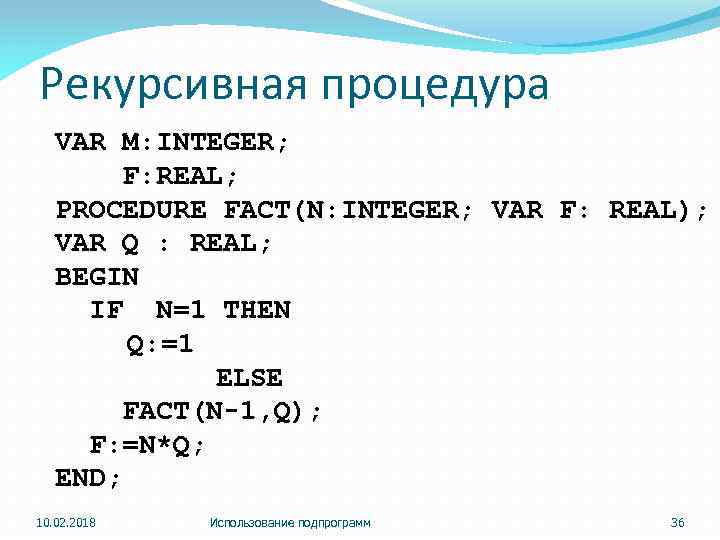 Рекурсивная процедура

VAR M:INTEGER;
    F:REAL;
PROCEDURE FACT(N:INTEGER; VAR F: REAL);
VAR Q : REAL;
BEGIN
  IF N=1 THEN
    Q:=1
         ELSE
    FACT(N-1,Q);
  F:=N*Q;
END;

10.02.2018 Использование подпрограмм 36